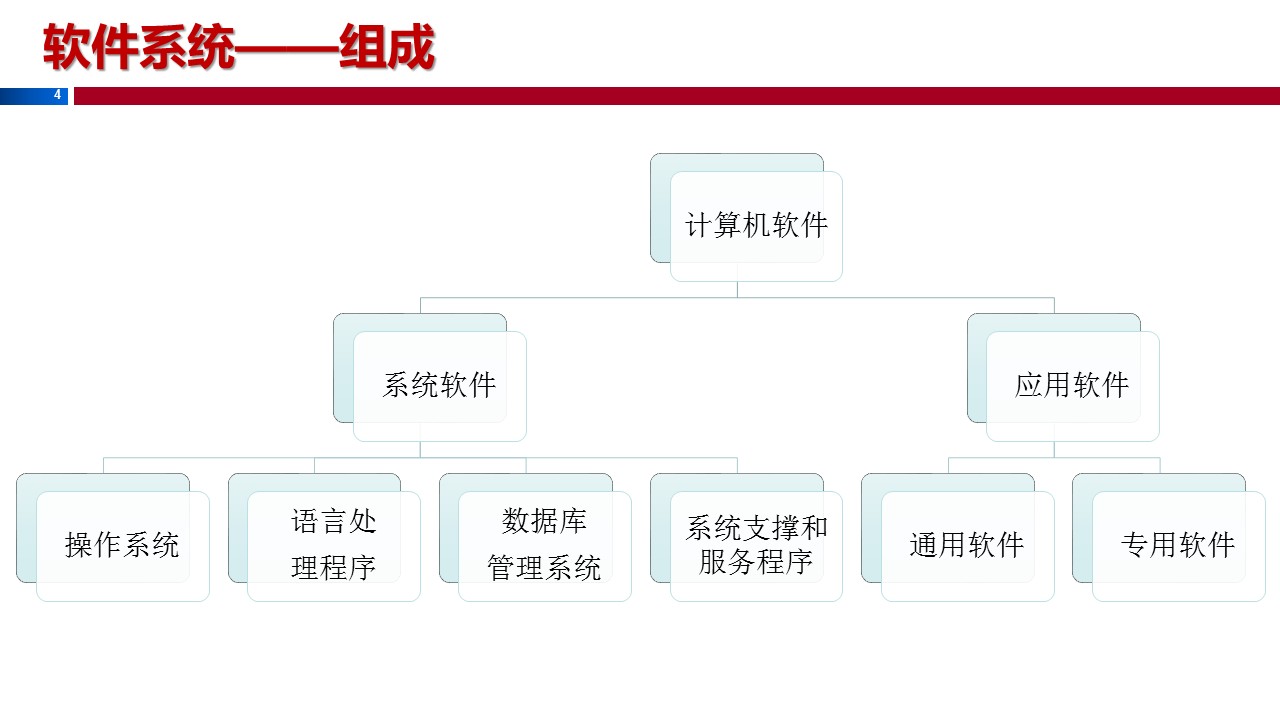 软件系统——组成

4

计算机软件

系统软件

应用软件

操作系统

语言处理程序

数据库管理系统

系统支撑和服务程序

通用软件

专用软件